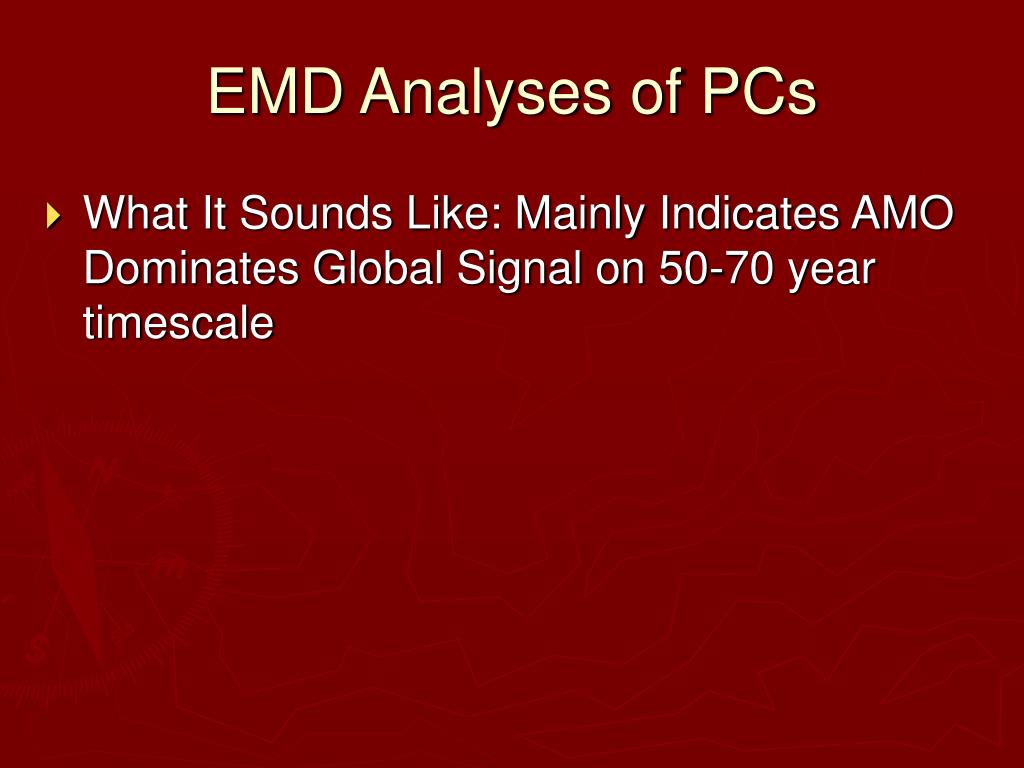 EMD Analyses of PCs

What It Sounds Like: Mainly Indicates AMO Dominates Global Signal on 50-70 year timescale